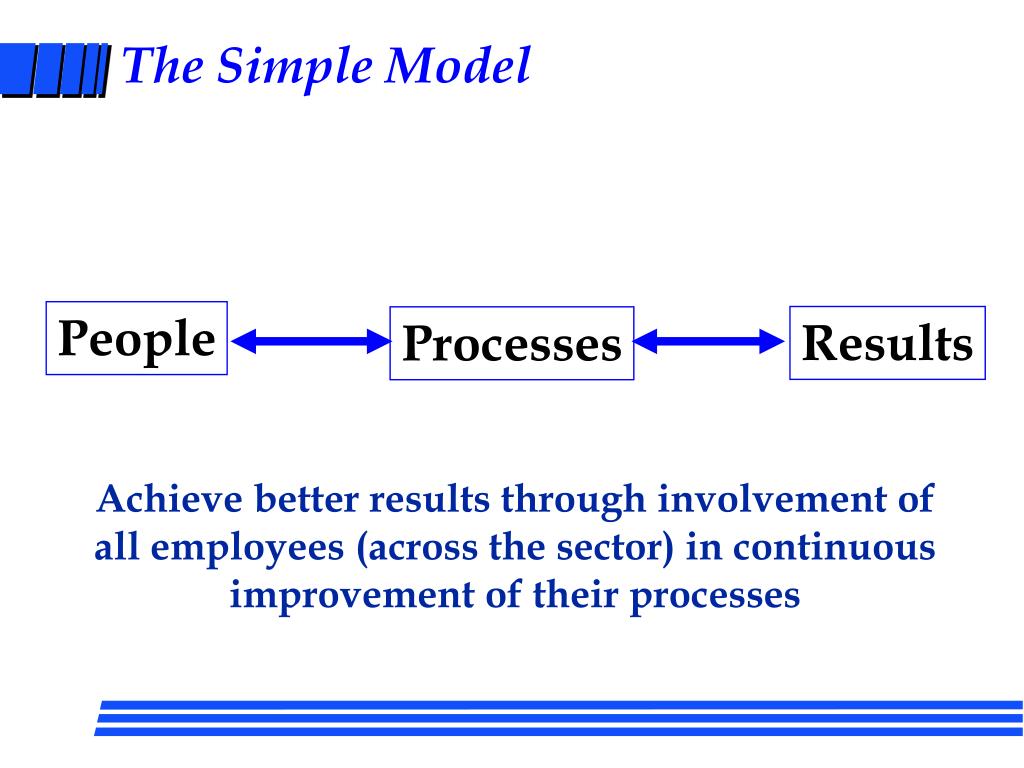 The Simple Model

People

Processes

Results

Achieve better results through involvement of all employees (across the sector) in continuous improvement of their processes